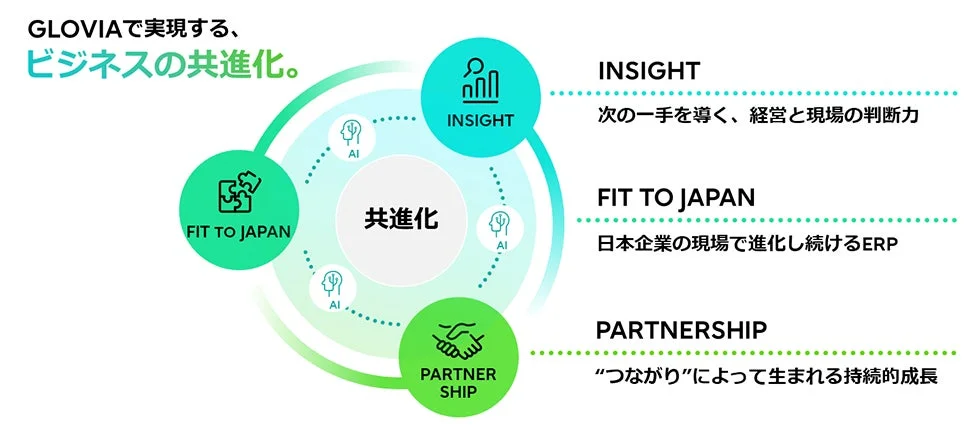 GLOVIAで実現する、
ビジネスの共進化。

INSIGHT
AI
FIT TO JAPAN
共進化
AI
AI
PARTNER SHIP

INSIGHT
次の一手を導く、経営と現場の判断力

FIT TO JAPAN
日本企業の現場で進化し続けるERP

PARTNERSHIP
"つながり"によって生まれる持続的成長